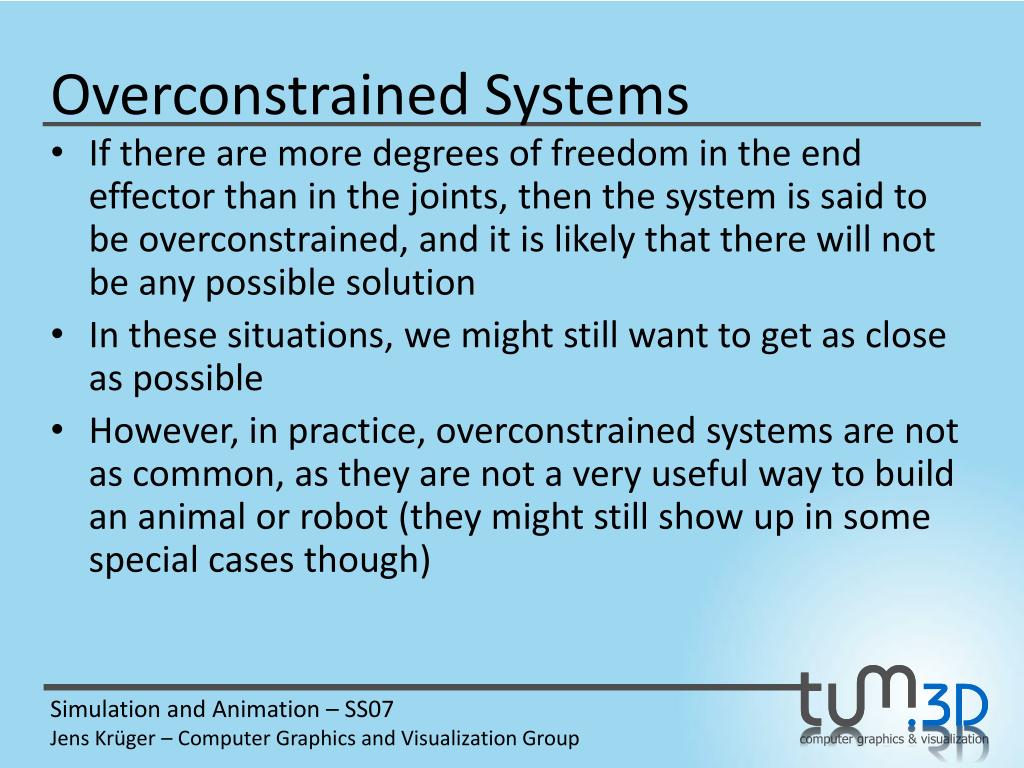 Overconstrained Systems

• If there are more degrees of freedom in the end effector than in the joints, then the system is said to be overconstrained, and it is likely that there will not be any possible solution
• In these situations, we might still want to get as close as possible
• However, in practice, overconstrained systems are not as common, as they are not a very useful way to build an animal or robot (they might still show up in some special cases though)

Simulation and Animation – SS07
Jens Krüger – Computer Graphics and Visualization Group

tum.3D
computer graphics & visualization